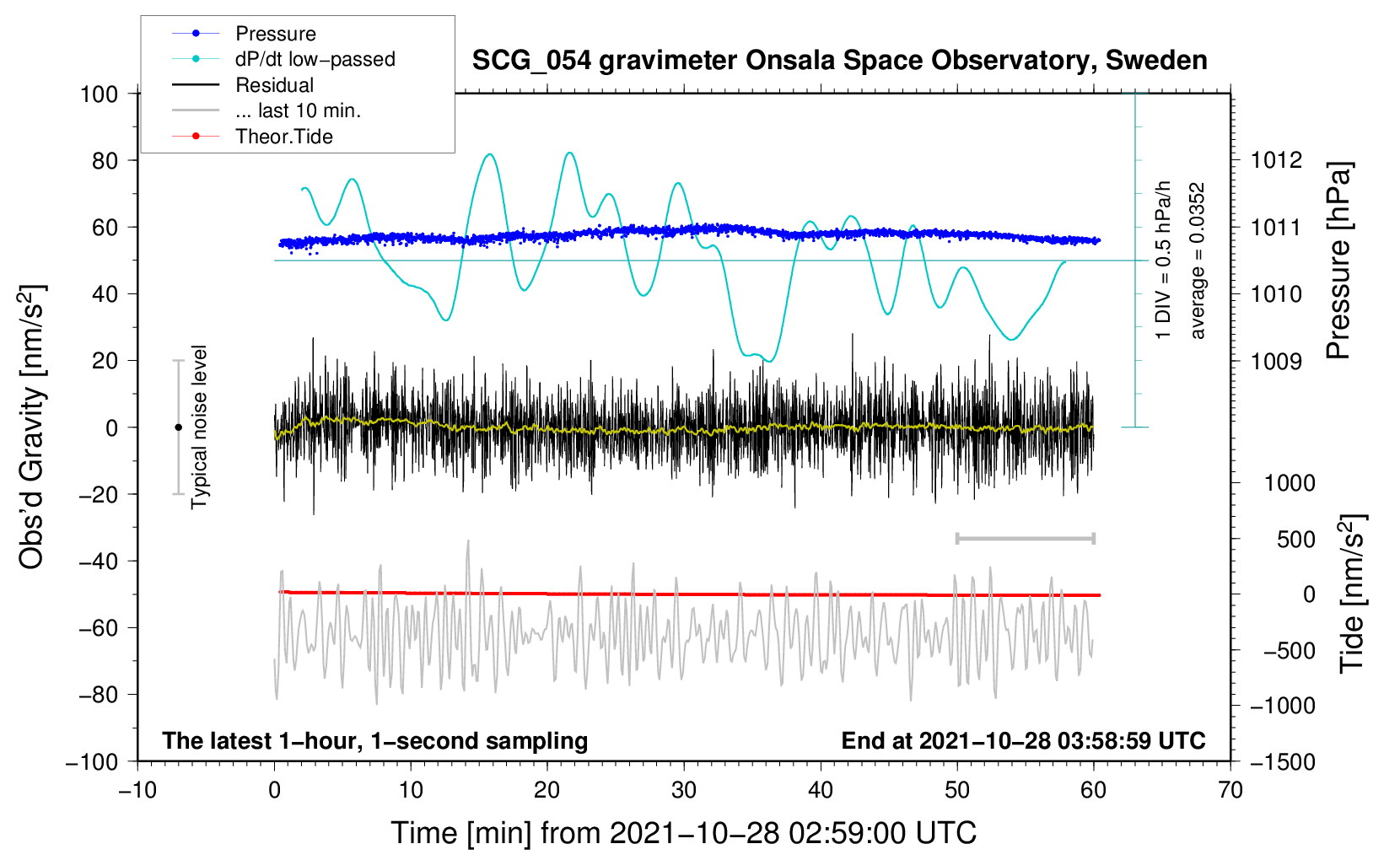 Pressure
dP/dt low−passed
Residual
... last 10 min.
Theor.Tide

SCG_054 gravimeter Onsala Space Observatory, Sweden

100
80
60
40
20
0
−20
−40
−60
−80
−100

Obs'd Gravity [nm/s$^2$]

Typical noise level

1 DIV = 0.5 hPa/h
average = 0.0352

1012
1011
1010
1009

Pressure [hPa]

1000
500
0
−500
−1000
−1500

Tide [nm/s$^2$]

The latest 1−hour, 1−second sampling

End at 2021−10−28 03:58:59 UTC

−10
0
10
20
30
40
50
60
70

Time [min] from 2021−10−28 02:59:00 UTC